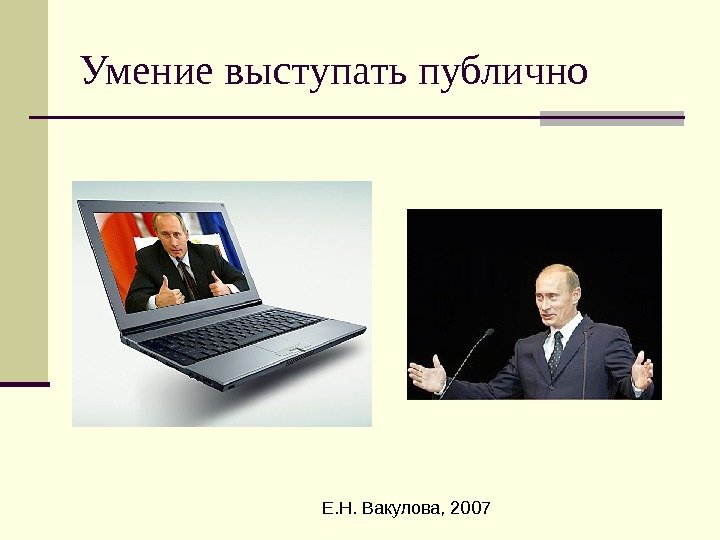 Умение выступать публично

Е.Н. Вакулова, 2007